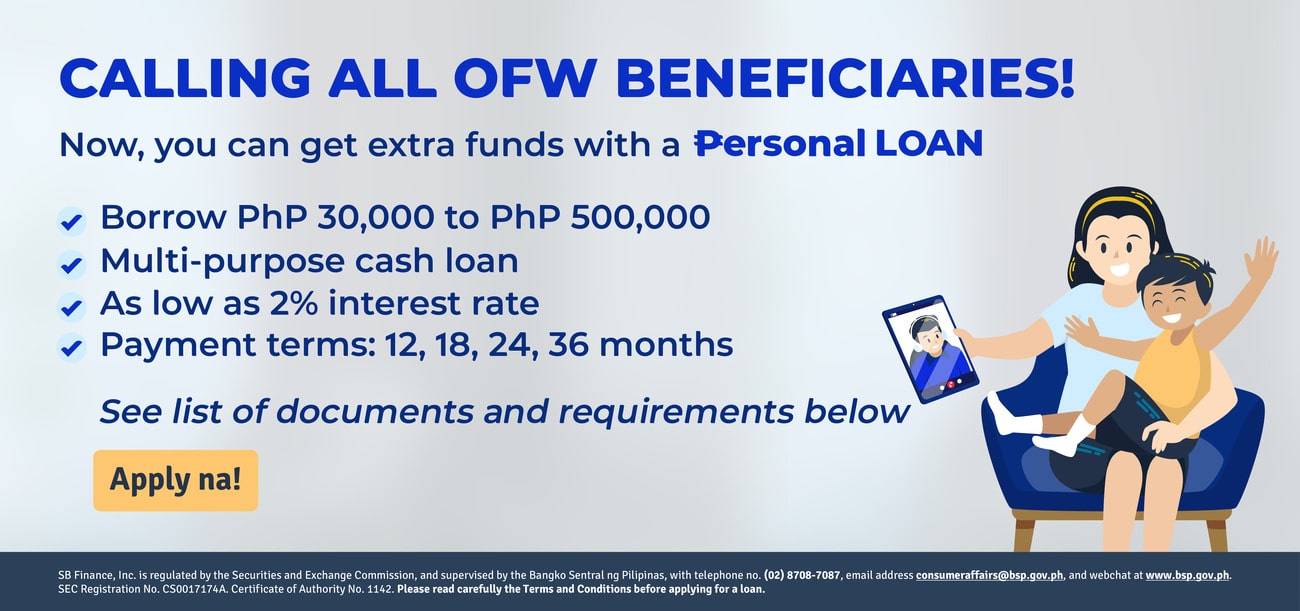 CALLING ALL OFW BENEFICIARIES!

Now, you can get extra funds with a ₱ersonal LOAN

Borrow PhP 30,000 to PhP 500,000
Multi-purpose cash loan
As low as 2% interest rate
Payment terms: 12, 18, 24, 36 months

See list of documents and requirements below

Apply na!

SB Finance, Inc. is regulated by the Securities and Exchange Commission, and supervised by the Bangko Sentral ng Pilipinas, with telephone no. (02) 8708-7087, email address consumeraffairs@bsp.gov.ph, and webchat at www.bsp.gov.ph. SEC Registration No. CS0017174A. Certificate of Authority No. 1142. Please read carefully the Terms and Conditions before applying for a loan.